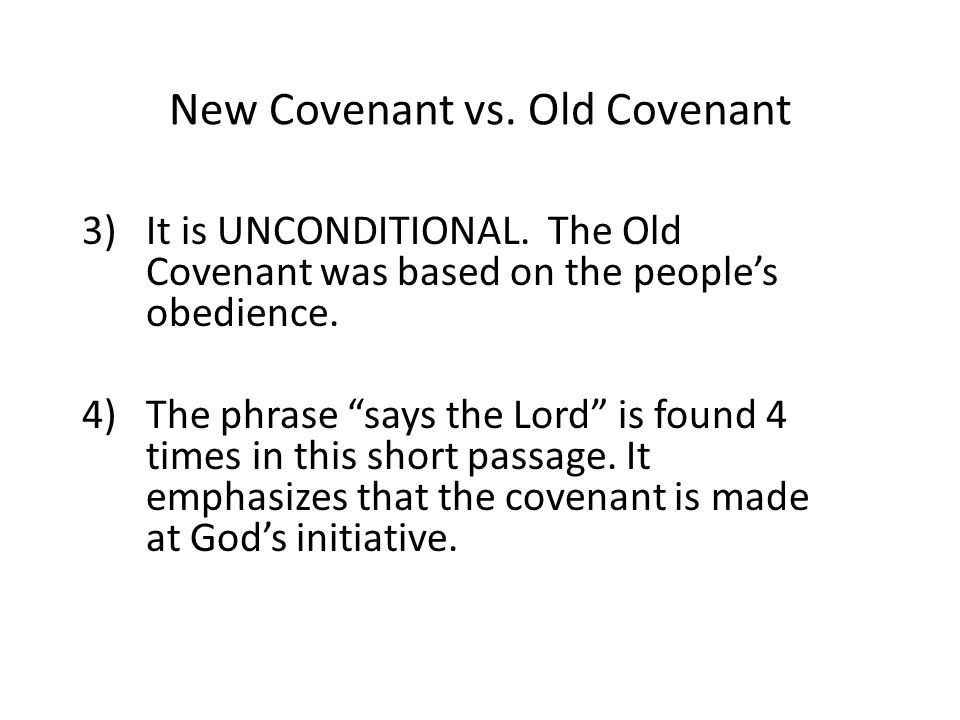 New Covenant vs. Old Covenant

3) It is UNCONDITIONAL. The Old Covenant was based on the people’s obedience.

4) The phrase “says the Lord” is found 4 times in this short passage. It emphasizes that the covenant is made at God’s initiative.